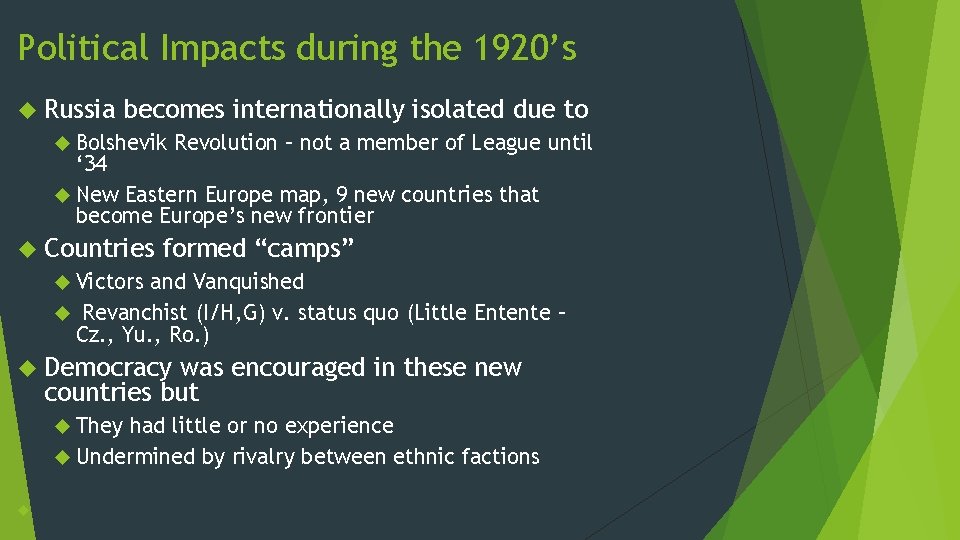 Political Impacts during the 1920’s

Russia becomes internationally isolated due to

Bolshevik Revolution – not a member of League until ‘34

New Eastern Europe map, 9 new countries that become Europe’s new frontier

Countries formed “camps”

Victors and Vanquished

Revanchist (I/H,G) v. status quo (Little Entente – Cz., Yu., Ro.)

Democracy was encouraged in these new countries but

They had little or no experience

Undermined by rivalry between ethnic factions